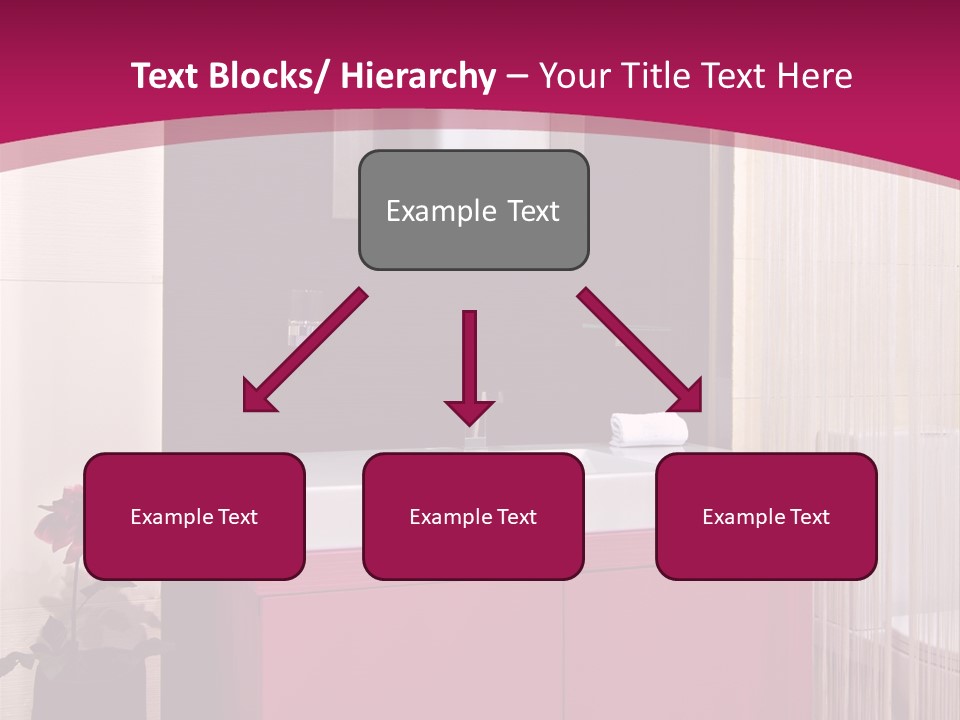 Text Blocks/ Hierarchy – Your Title Text Here

Example Text

Example Text

Example Text

Example Text